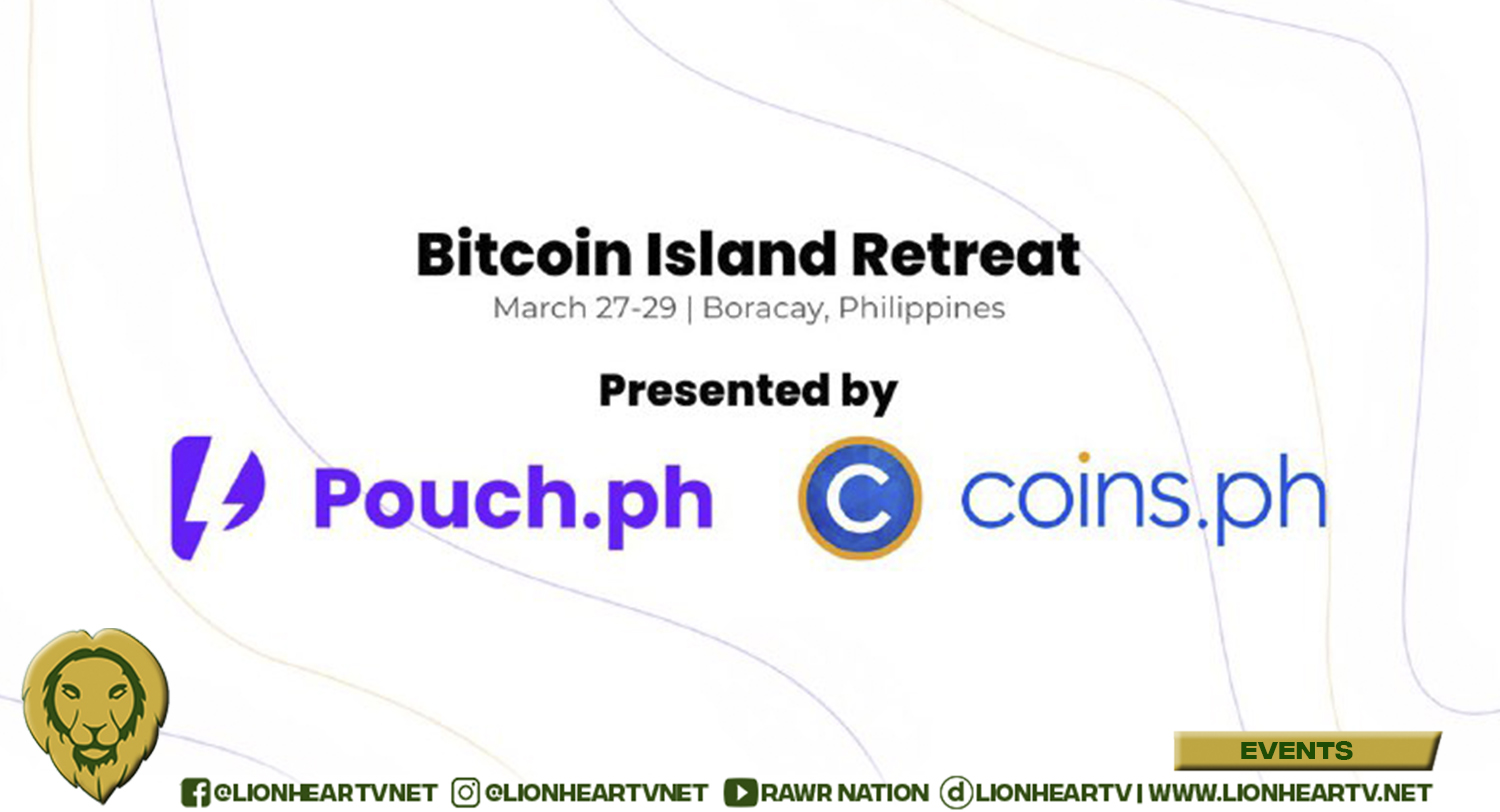 Bitcoin Island Retreat
March 27-29 | Boracay, Philippines

Presented by

Pouch.ph coins.ph

EVENTS

@LIONHEARTVNET @LIONHEARTVNET RAWR NATION LIONHEARTV | WWW.LIONHEARTV.NET